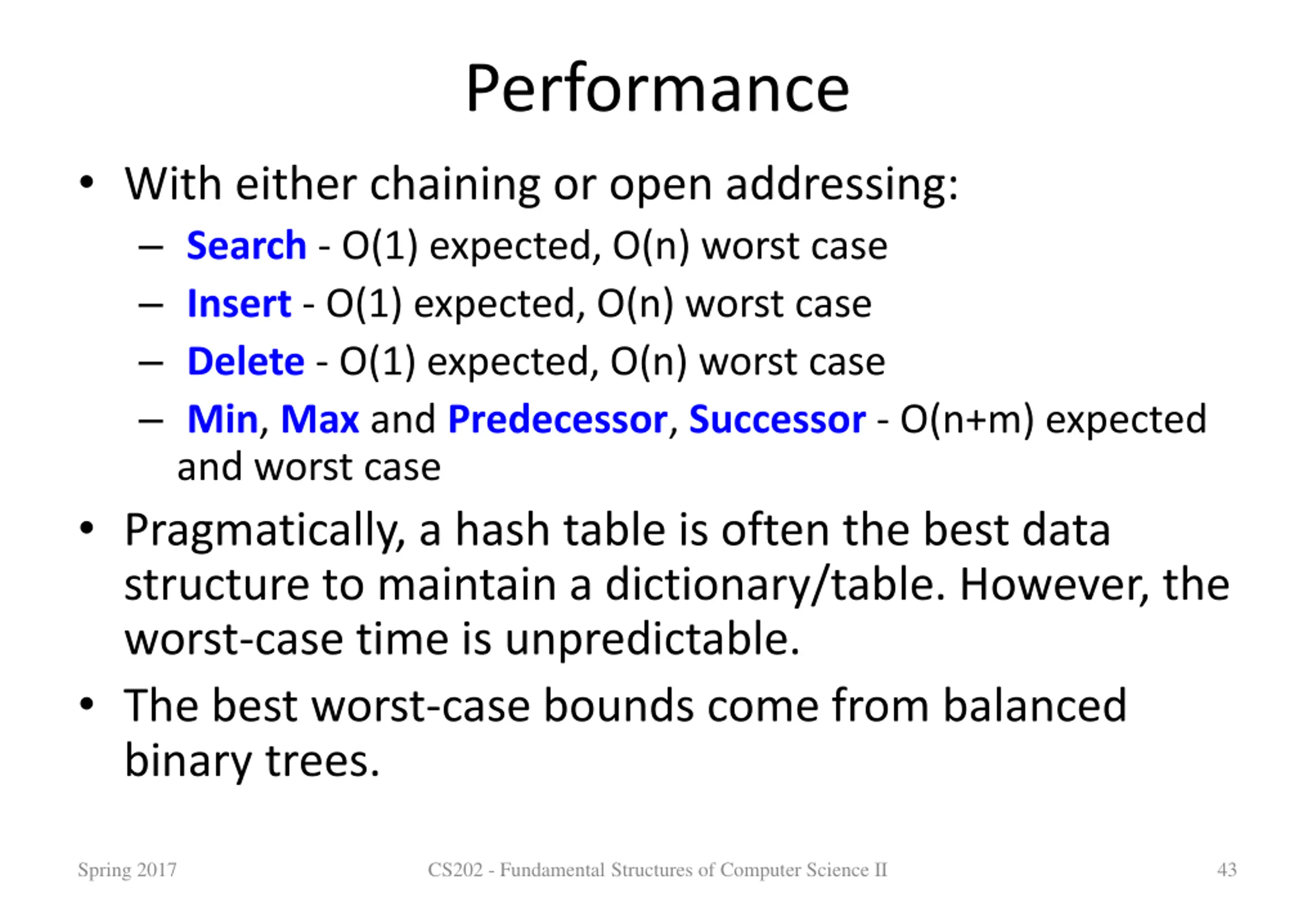 Performance

• With either chaining or open addressing:
  – Search - O(1) expected, O(n) worst case
  – Insert - O(1) expected, O(n) worst case
  – Delete - O(1) expected, O(n) worst case
  – Min, Max and Predecessor, Successor - O(n+m) expected and worst case

• Pragmatically, a hash table is often the best data structure to maintain a dictionary/table. However, the worst-case time is unpredictable.

• The best worst-case bounds come from balanced binary trees.

Spring 2017    CS202 - Fundamental Structures of Computer Science II    43